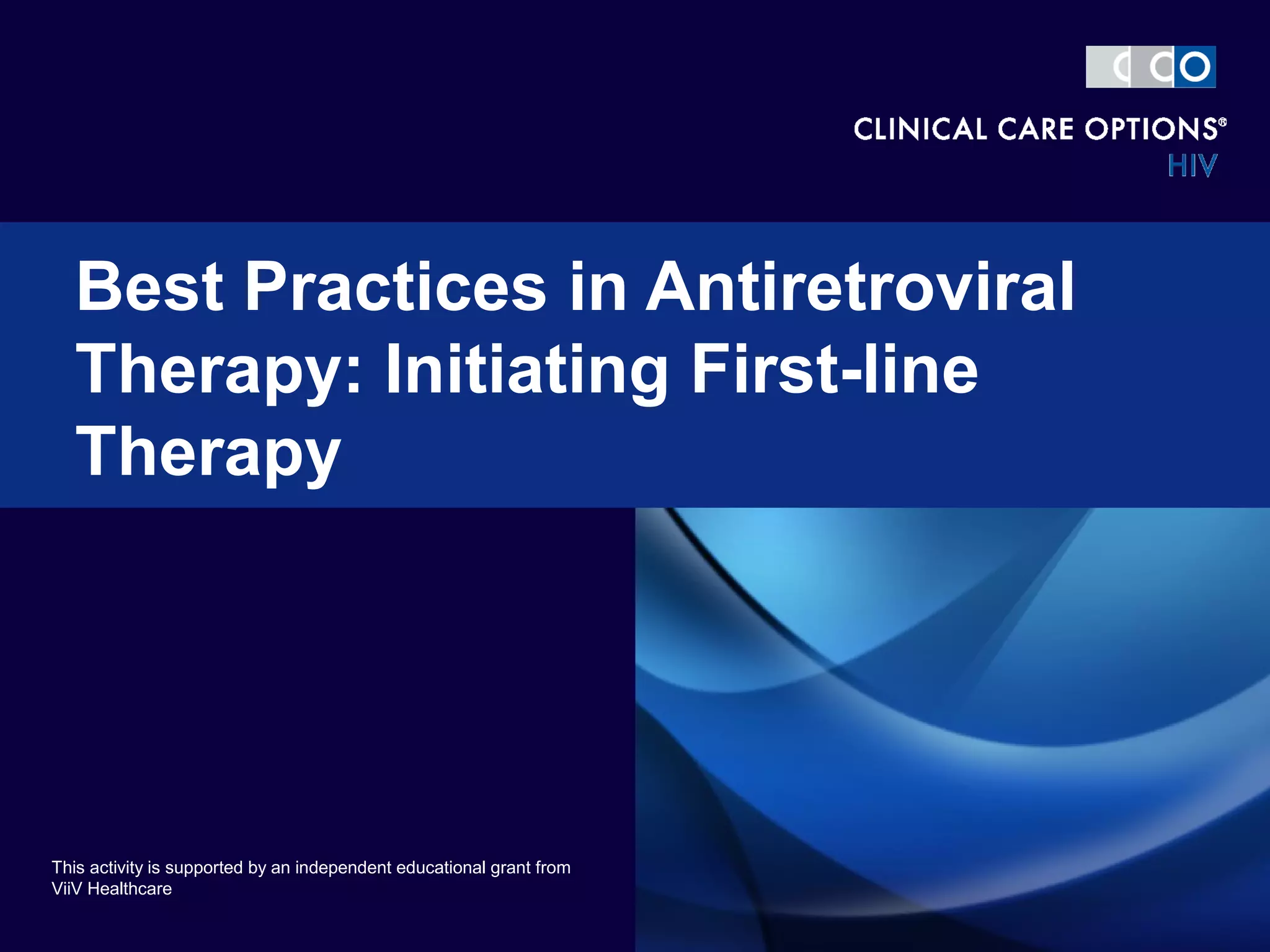 CCO

CLINICAL CARE OPTIONS®
HIV

Best Practices in Antiretroviral Therapy: Initiating First-line Therapy

This activity is supported by an independent educational grant from ViiV Healthcare